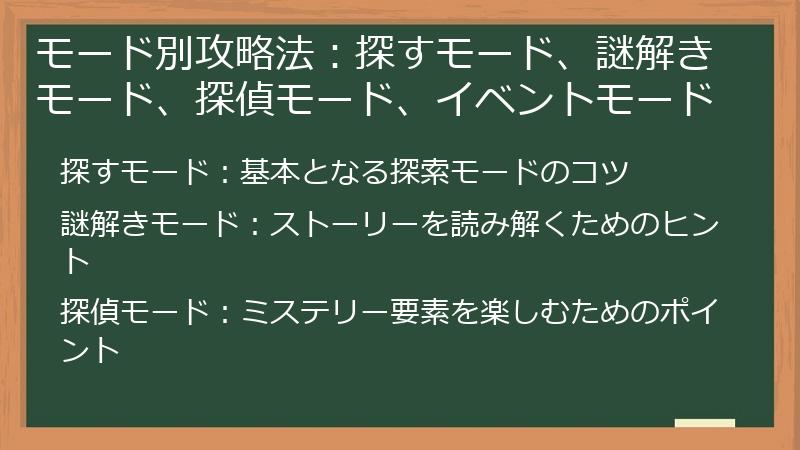 モード別攻略法：探すモード、謎解きモード、探偵モード、イベントモード

探すモード：基本となる探索モードのコツ

謎解きモード：ストーリーを読み解くためのヒント

探偵モード：ミステリー要素を楽しむためのポイント